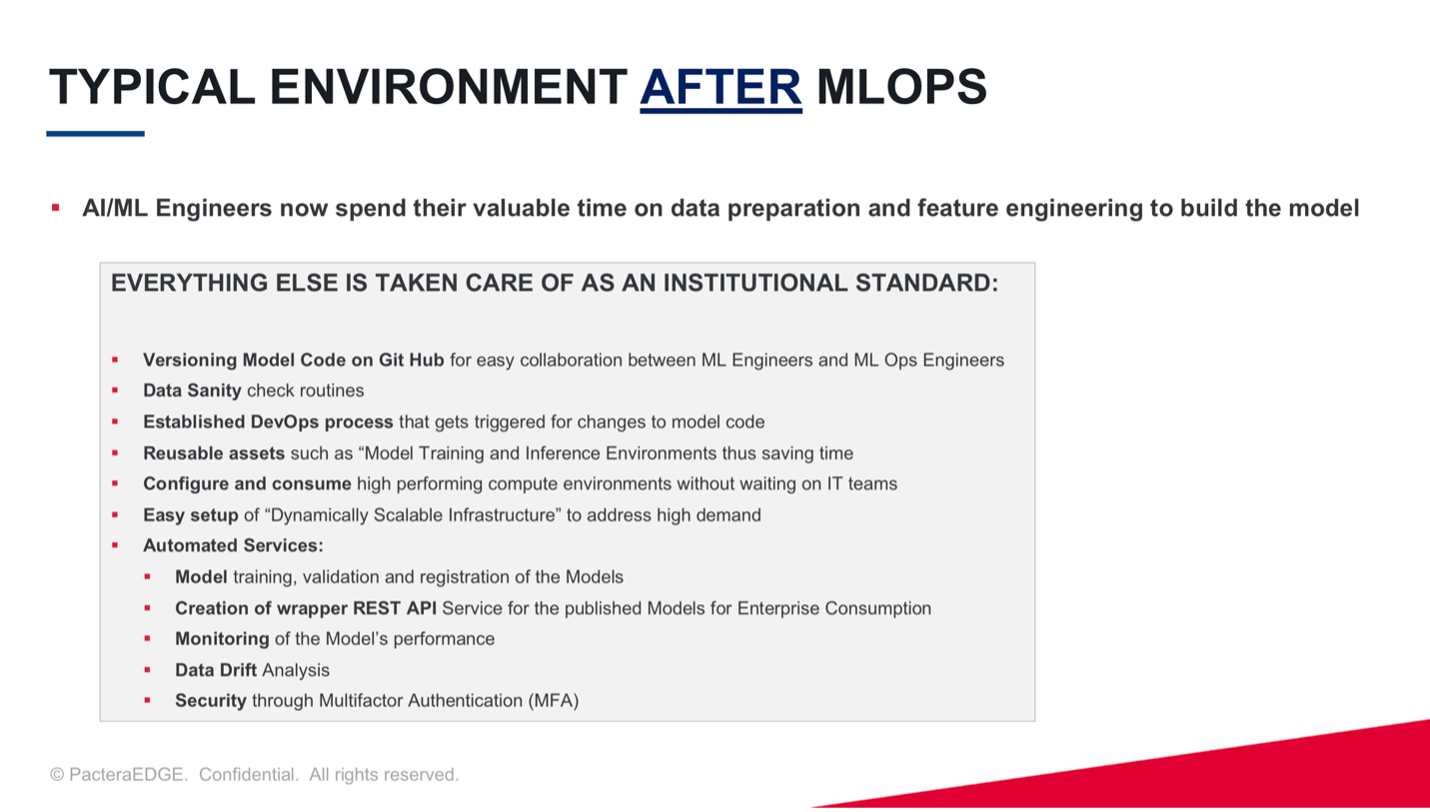 TYPICAL ENVIRONMENT AFTER MLOPS

▪ AI/ML Engineers now spend their valuable time on data preparation and feature engineering to build the model

EVERYTHING ELSE IS TAKEN CARE OF AS AN INSTITUTIONAL STANDARD:

▪ Versioning Model Code on Git Hub for easy collaboration between ML Engineers and ML Ops Engineers
▪ Data Sanity check routines
▪ Established DevOps process that gets triggered for changes to model code
▪ Reusable assets such as “Model Training and Inference Environments thus saving time
▪ Configure and consume high performing compute environments without waiting on IT teams
▪ Easy setup of “Dynamically Scalable Infrastructure” to address high demand
▪ Automated Services:
▪ Model training, validation and registration of the Models
▪ Creation of wrapper REST API Service for the published Models for Enterprise Consumption
▪ Monitoring of the Model’s performance
▪ Data Drift Analysis
▪ Security through Multifactor Authentication (MFA)

© PacteraEDGE. Confidential. All rights reserved.